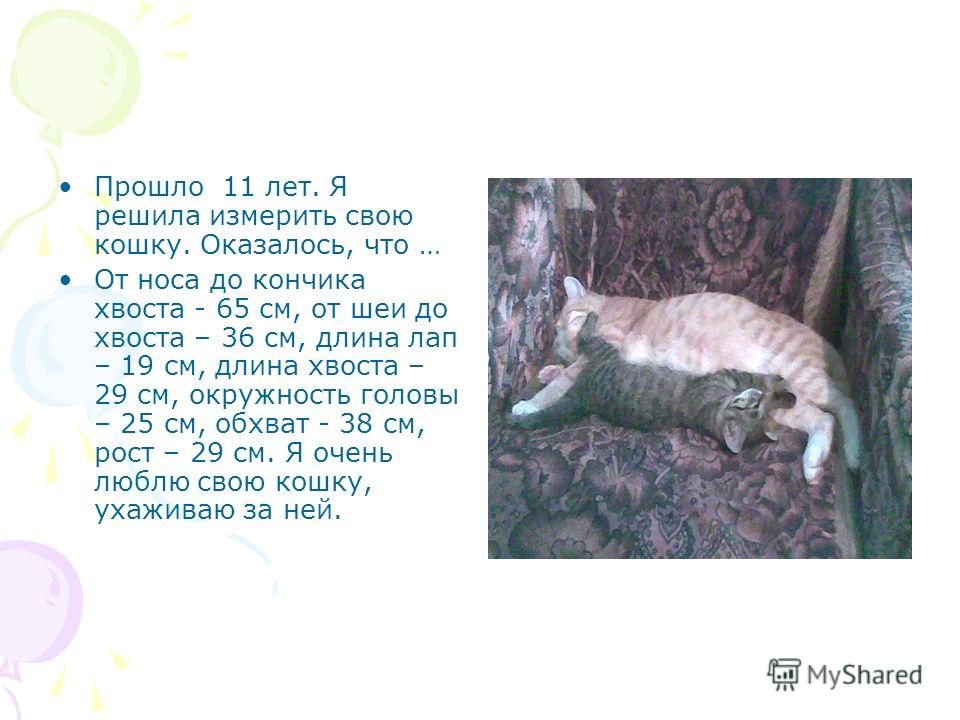 • Прошло 11 лет. Я решила измерить свою кошку. Оказалось, что …

• От носа до кончика хвоста - 65 см, от шеи до хвоста – 36 см, длина лап – 19 см, длина хвоста – 29 см, окружность головы – 25 см, обхват - 38 см, рост – 29 см. Я очень люблю свою кошку, ухаживаю за ней.

MyShared